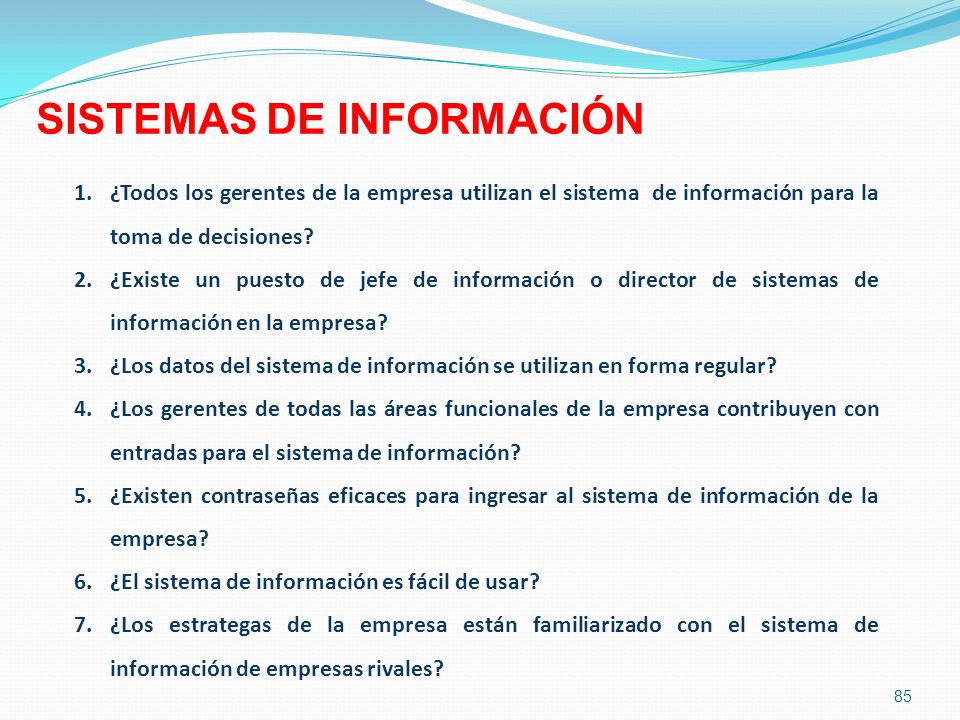 SISTEMAS DE INFORMACIÓN

1. ¿Todos los gerentes de la empresa utilizan el sistema de información para la toma de decisiones?
2. ¿Existe un puesto de jefe de información o director de sistemas de información en la empresa?
3. ¿Los datos del sistema de información se utilizan en forma regular?
4. ¿Los gerentes de todas las áreas funcionales de la empresa contribuyen con entradas para el sistema de información?
5. ¿Existen contraseñas eficaces para ingresar al sistema de información de la empresa?
6. ¿El sistema de información es fácil de usar?
7. ¿Los estrategas de la empresa están familiarizado con el sistema de información de empresas rivales?

85